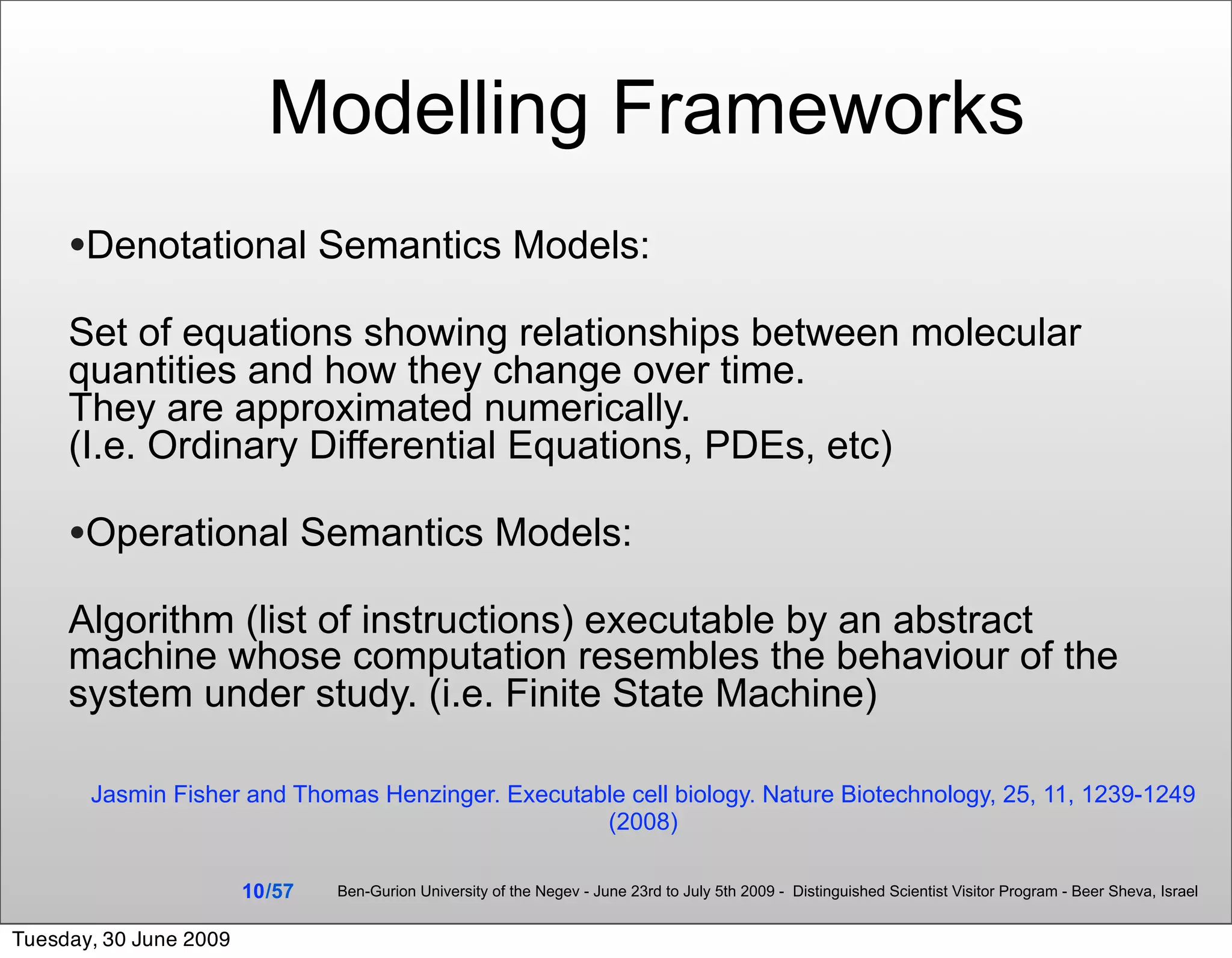 Modelling Frameworks

•Denotational Semantics Models:

Set of equations showing relationships between molecular quantities and how they change over time.
They are approximated numerically.
(I.e. Ordinary Differential Equations, PDEs, etc)

•Operational Semantics Models:

Algorithm (list of instructions) executable by an abstract machine whose computation resembles the behaviour of the system under study. (i.e. Finite State Machine)

Jasmin Fisher and Thomas Henzinger. Executable cell biology. Nature Biotechnology, 25, 11, 1239-1249 (2008)

10/57 Ben-Gurion University of the Negev - June 23rd to July 5th 2009 - Distinguished Scientist Visitor Program - Beer Sheva, Israel

Tuesday, 30 June 2009